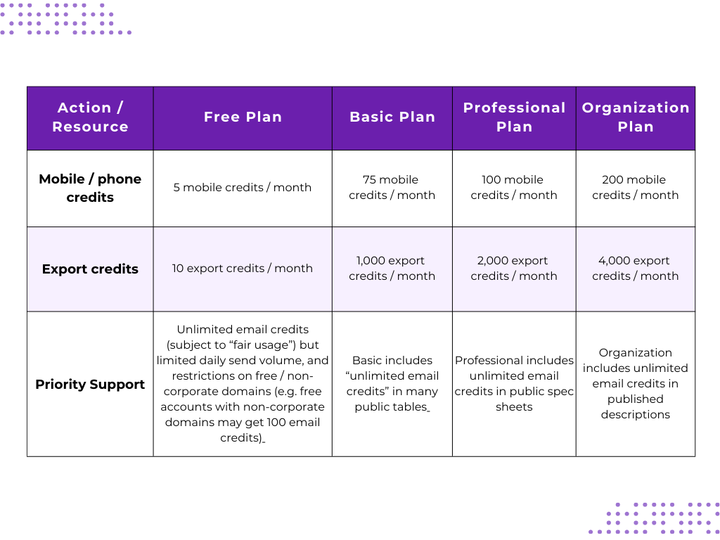 | Action / Resource | Free Plan | Basic Plan | Professional Plan | Organization Plan |
|---|---|---|---|---|
| Mobile / phone credits | 5 mobile credits / month | 75 mobile credits / month | 100 mobile credits / month | 200 mobile credits / month |
| Export credits | 10 export credits / month | 1,000 export credits / month | 2,000 export credits / month | 4,000 export credits / month |
| Priority Support | Unlimited email credits (subject to "fair usage") but limited daily send volume, and restrictions on free / non-corporate domains (e.g. free accounts with non-corporate domains may get 100 email credits). | Basic includes "unlimited email credits" in many public tables. | Professional includes unlimited email credits in public spec sheets | Organization includes unlimited email credits in published descriptions |